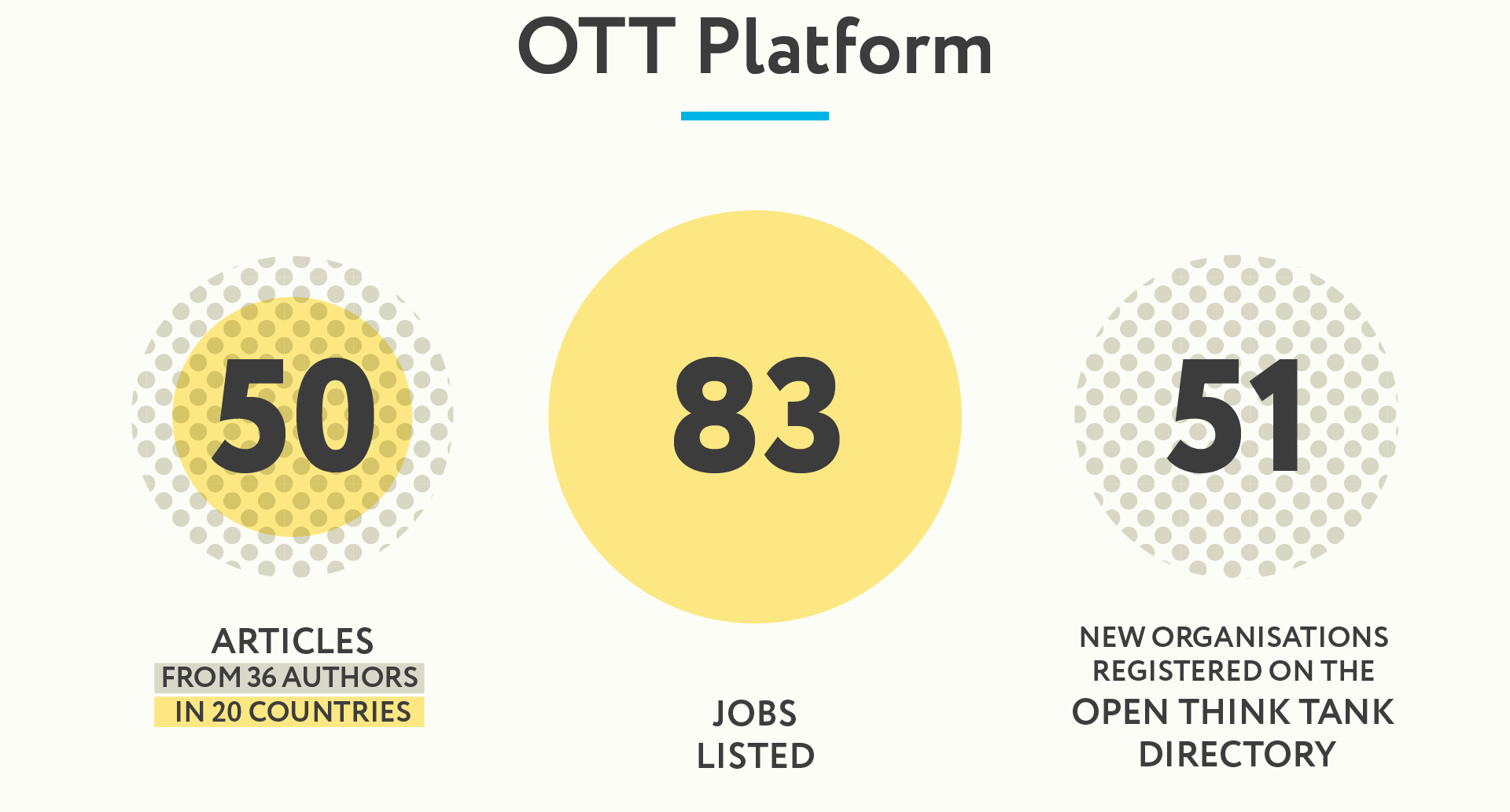 OTT Platform

50

ARTICLES
FROM 36 AUTHORS
IN 20 COUNTRIES

83

JOBS
LISTED

51

NEW ORGANISATIONS REGISTERED ON THE OPEN THINK TANK DIRECTORY